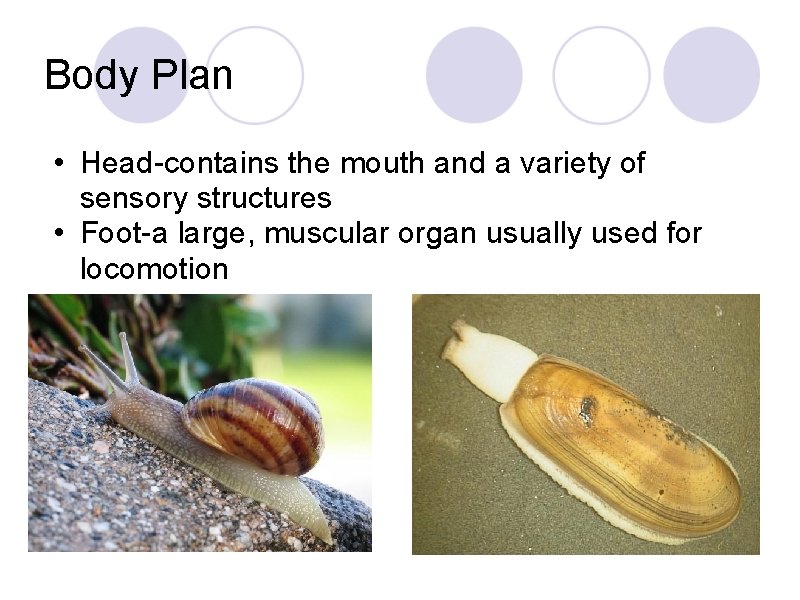 Body Plan

• Head-contains the mouth and a variety of sensory structures
• Foot-a large, muscular organ usually used for locomotion